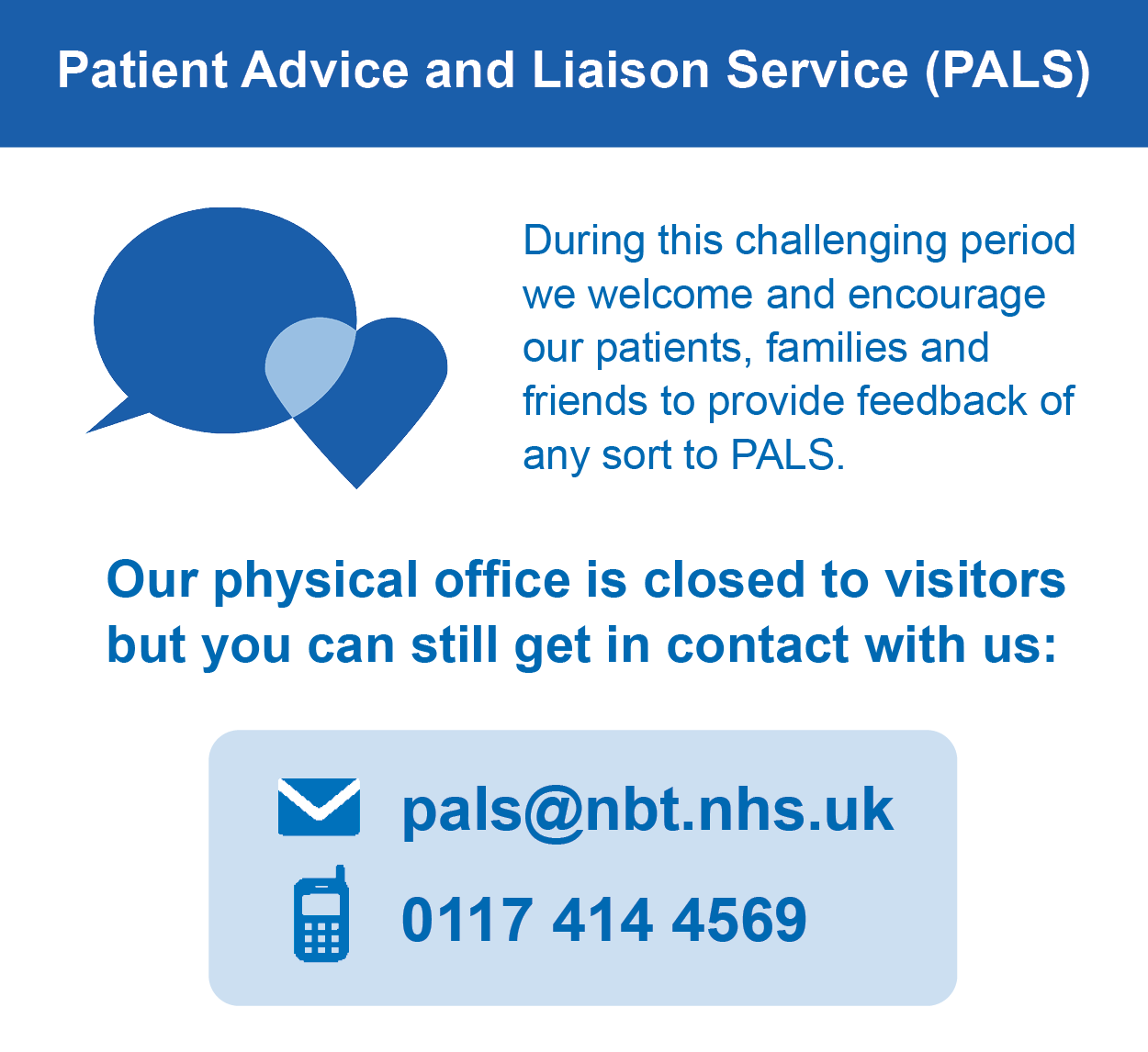 Patient Advice and Liaison Service (PALS)

During this challenging period we welcome and encourage our patients, families and friends to provide feedback of any sort to PALS.

Our physical office is closed to visitors but you can still get in contact with us:

pals@nbt.nhs.uk

0117 414 4569